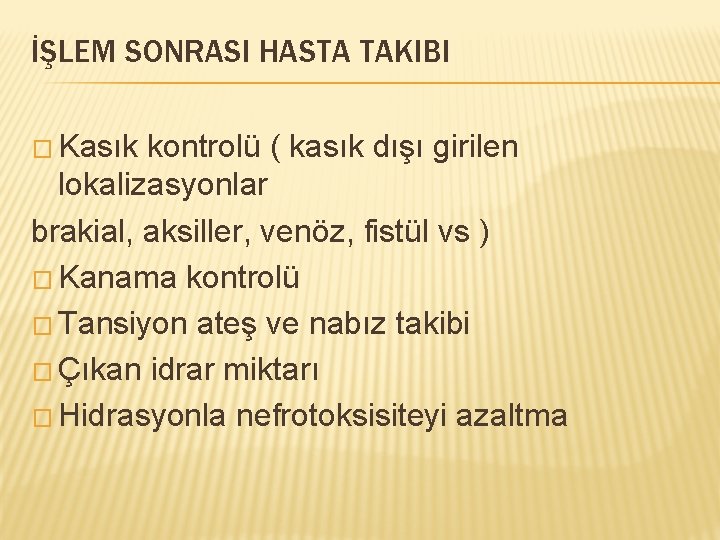 İŞLEM SONRASI HASTA TAKIBI

□ Kasık kontrolü ( kasık dışı girilen lokalizasyonlar
brakial, aksiller, venöz, fistül vs )
□ Kanama kontrolü
□ Tansiyon ateş ve nabız takibi
□ Çıkan idrar miktarı
□ Hidrasyonla nefrotoksisiteyi azaltma